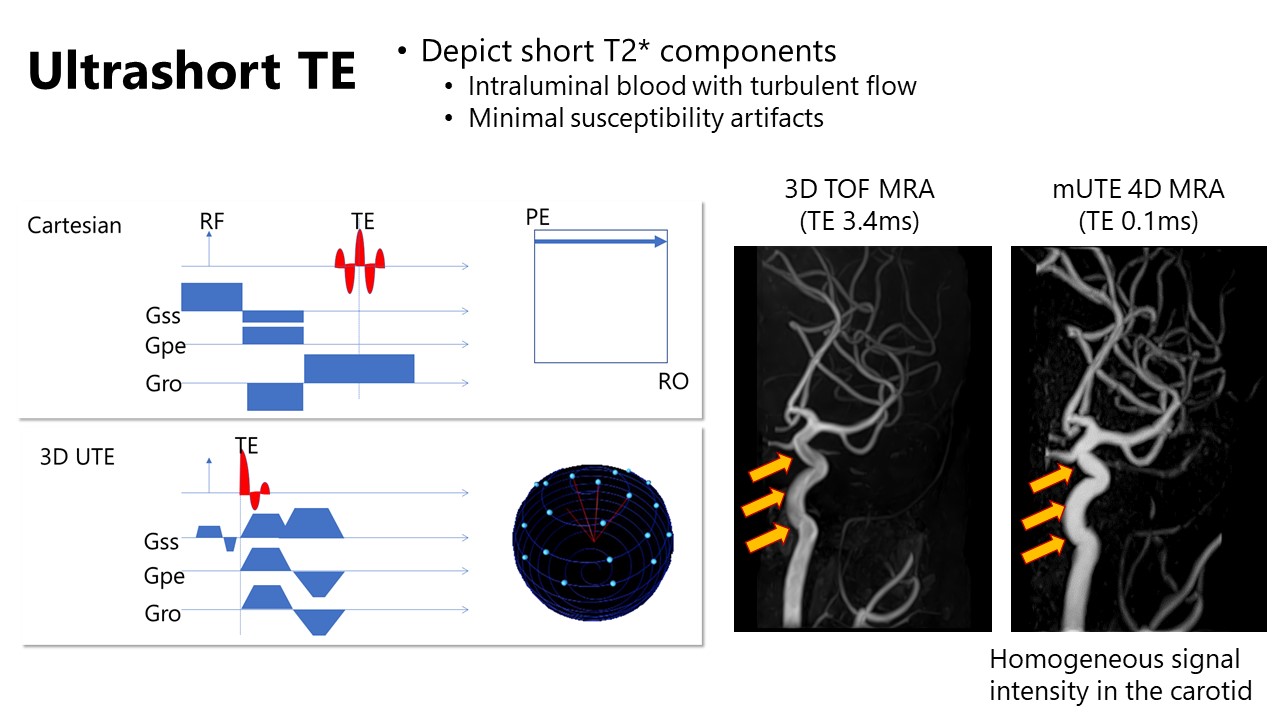 Ultrashort TE

• Depict short T2* components
  • Intraluminal blood with turbulent flow
  • Minimal susceptibility artifacts

Cartesian

RF

TE

Gss

Gpe

Gro

PE

RO

3D UTE

TE

Gss

Gpe

Gro

3D TOF MRA
(TE 3.4ms)

mUTE 4D MRA
(TE 0.1ms)

Homogeneous signal intensity in the carotid